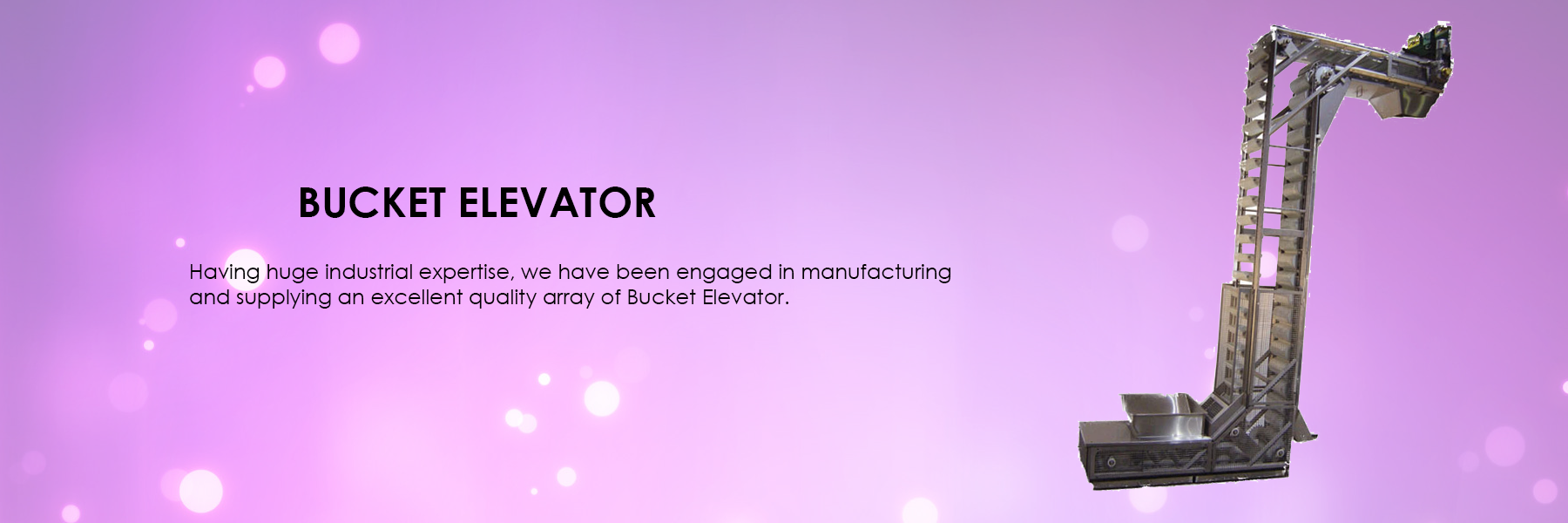 BUCKET ELEVATOR

Having huge industrial expertise, we have been engaged in manufacturing and supplying an excellent quality array of Bucket Elevator.